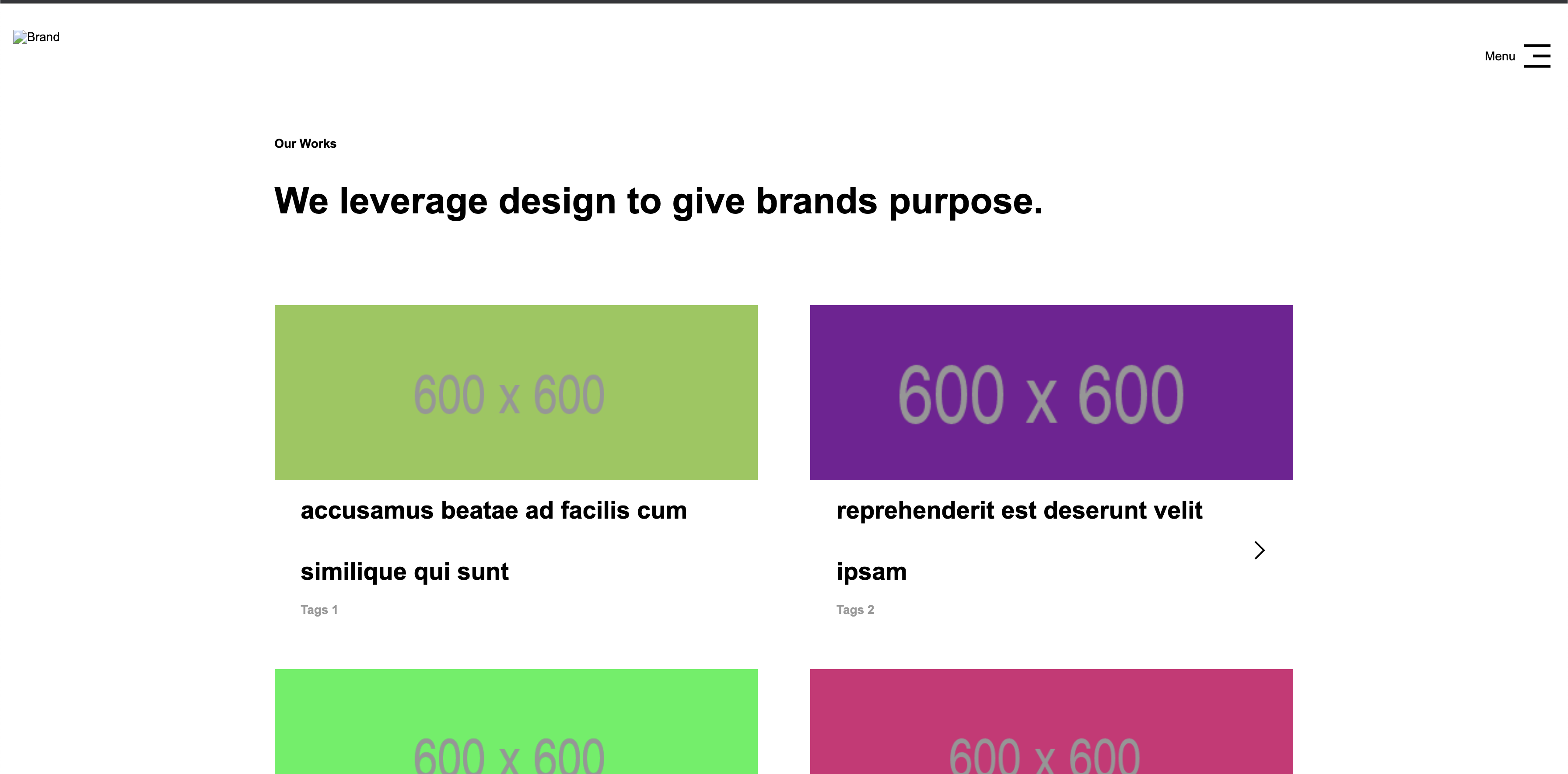 Brand

Menu

Our Works

We leverage design to give brands purpose.

600 x 600

accusamus beatae ad facilis cum similique qui sunt

Tags 1

600 x 600

reprehenderit est deserunt velit ipsam

Tags 2

600 x 600

600 x 600